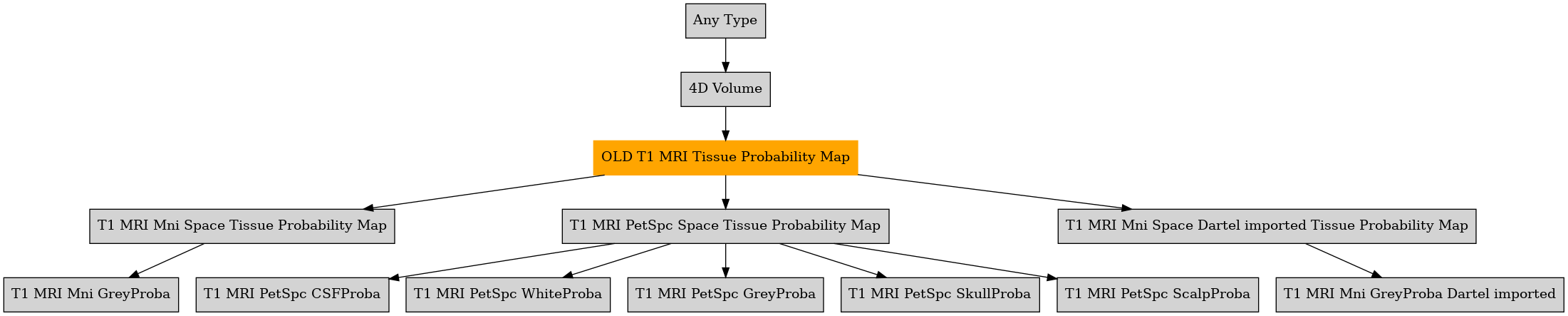 Any Type

4D Volume

OLD T1 MRI Tissue Probability Map

T1 MRI Mni Space Tissue Probability Map

T1 MRI PetSpc Space Tissue Probability Map

T1 MRI Mni Space Dartel imported Tissue Probability Map

T1 MRI Mni GreyProba

T1 MRI PetSpc CSFProba

T1 MRI PetSpc WhiteProba

T1 MRI PetSpc GreyProba

T1 MRI PetSpc SkullProba

T1 MRI PetSpc ScalpProba

T1 MRI Mni GreyProba Dartel imported